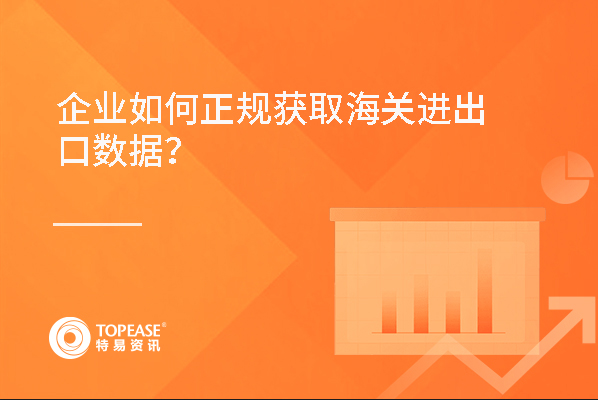 企业如何正规获取海关进出口数据？

TOPEASE®
特易资讯